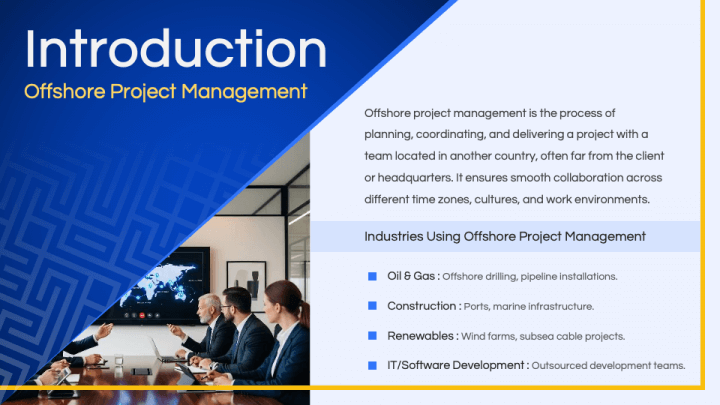 Introduction
Offshore Project Management

Offshore project management is the process of planning, coordinating, and delivering a project with a team located in another country, often far from the client or headquarters. It ensures smooth collaboration across different time zones, cultures, and work environments.

Industries Using Offshore Project Management

Oil & Gas : Offshore drilling, pipeline installations.

Construction : Ports, marine infrastructure.

Renewables : Wind farms, subsea cable projects.

IT/Software Development : Outsourced development teams.